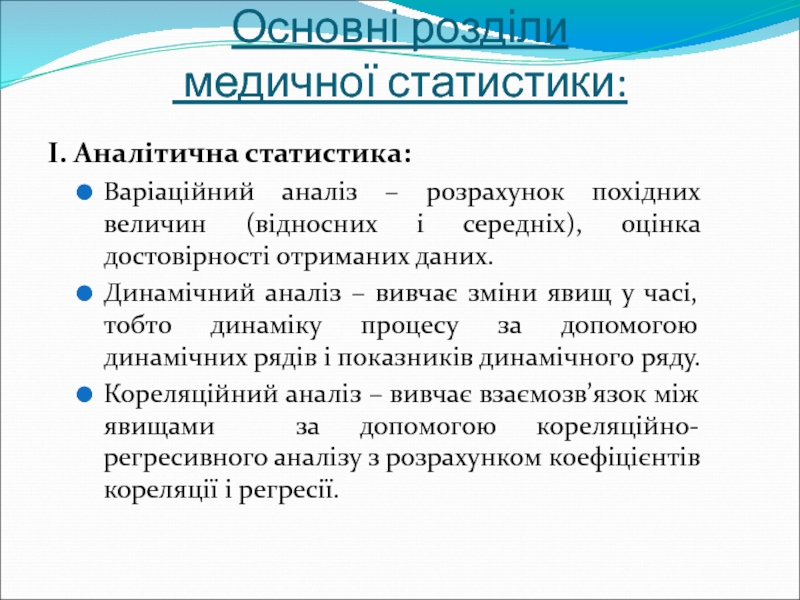 Основні розділи
медичної статистики:

І. Аналітична статистика:

Варіаційний аналіз – розрахунок похідних величин (відносних і середніх), оцінка достовірності отриманих даних.

Динамічний аналіз – вивчає зміни явищ у часі, тобто динаміку процесу за допомогою динамічних рядів і показників динамічного ряду.

Кореляційний аналіз – вивчає взаємозв’язок між явищами за допомогою кореляційно-регресивного аналізу з розрахунком коефіцієнтів кореляції і регресії.